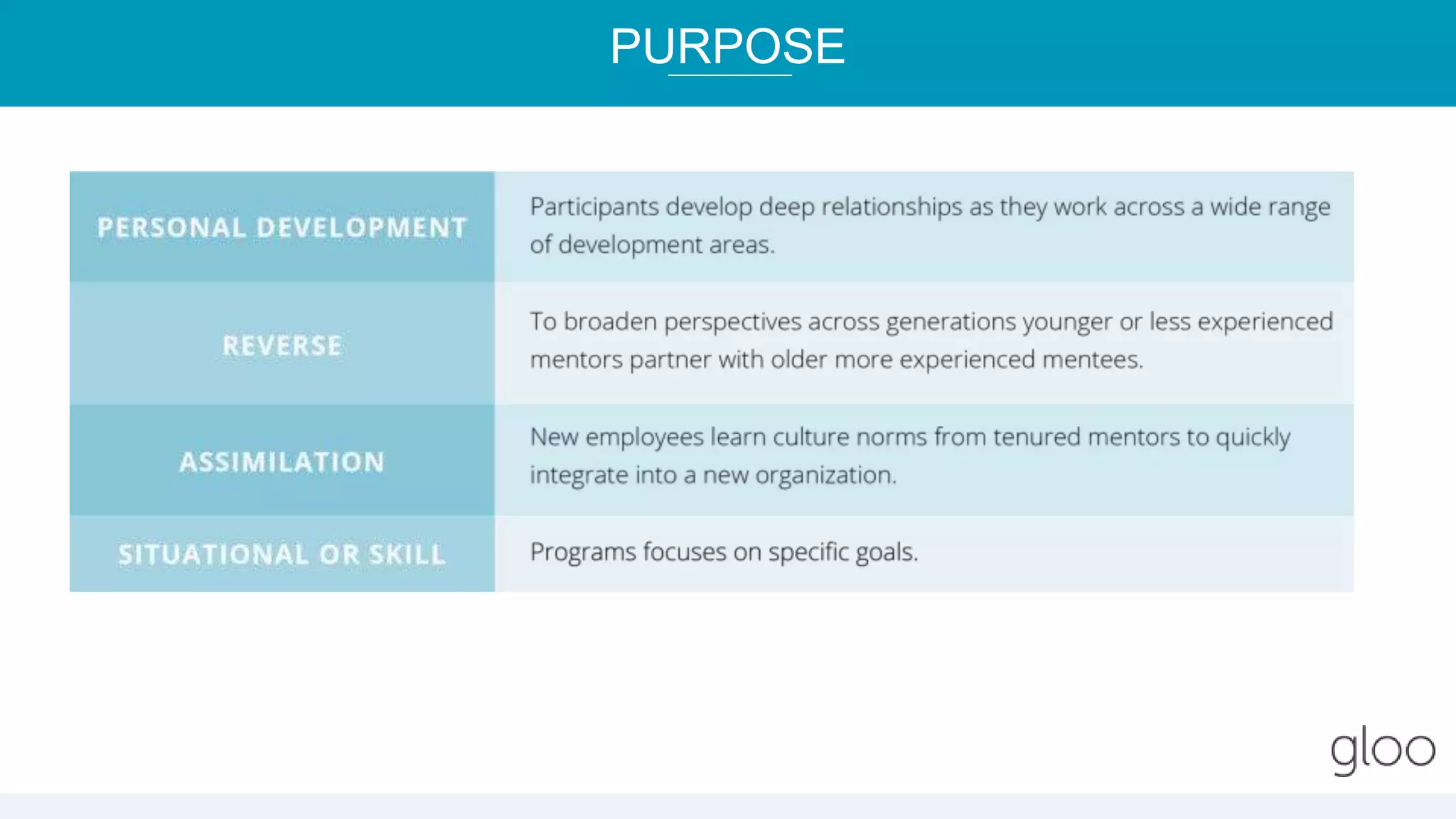 PURPOSE

| PERSONAL DEVELOPMENT | Participants develop deep relationships as they work across a wide range of development areas. |
|---|---|
| REVERSE | To broaden perspectives across generations younger or less experienced mentors partner with older more experienced mentees. |
| ASSIMILATION | New employees learn culture norms from tenured mentors to quickly integrate into a new organization. |
| SITUATIONAL OR SKILL | Programs focuses on specific goals. |

gloo